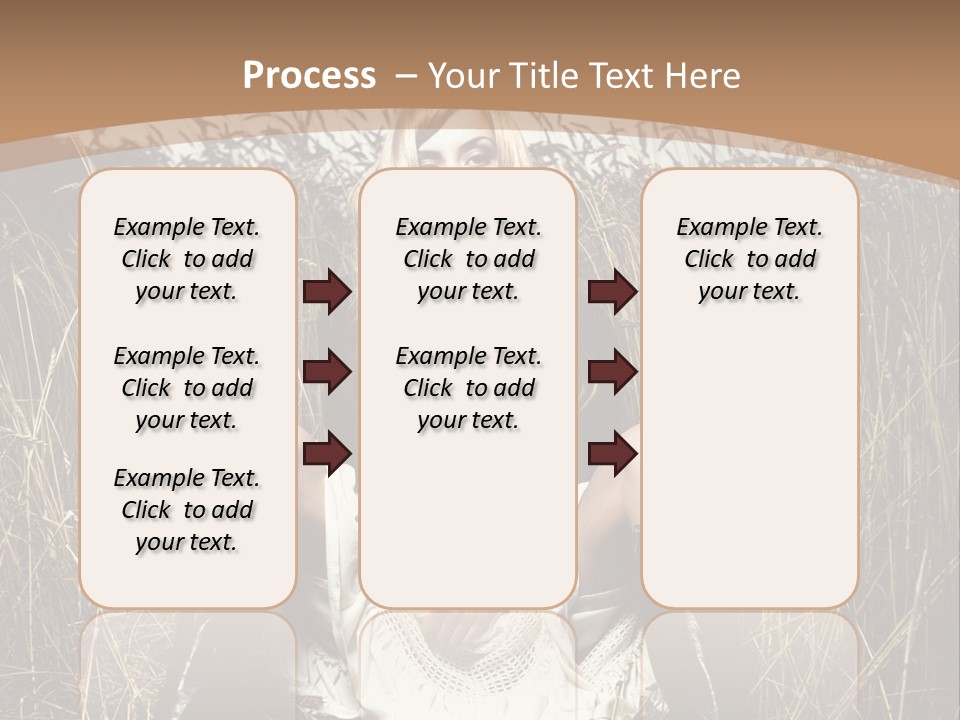 Process – Your Title Text Here

Example Text. Click to add your text.

Example Text. Click to add your text.

Example Text. Click to add your text.

Example Text. Click to add your text.

Example Text. Click to add your text.

Example Text. Click to add your text.